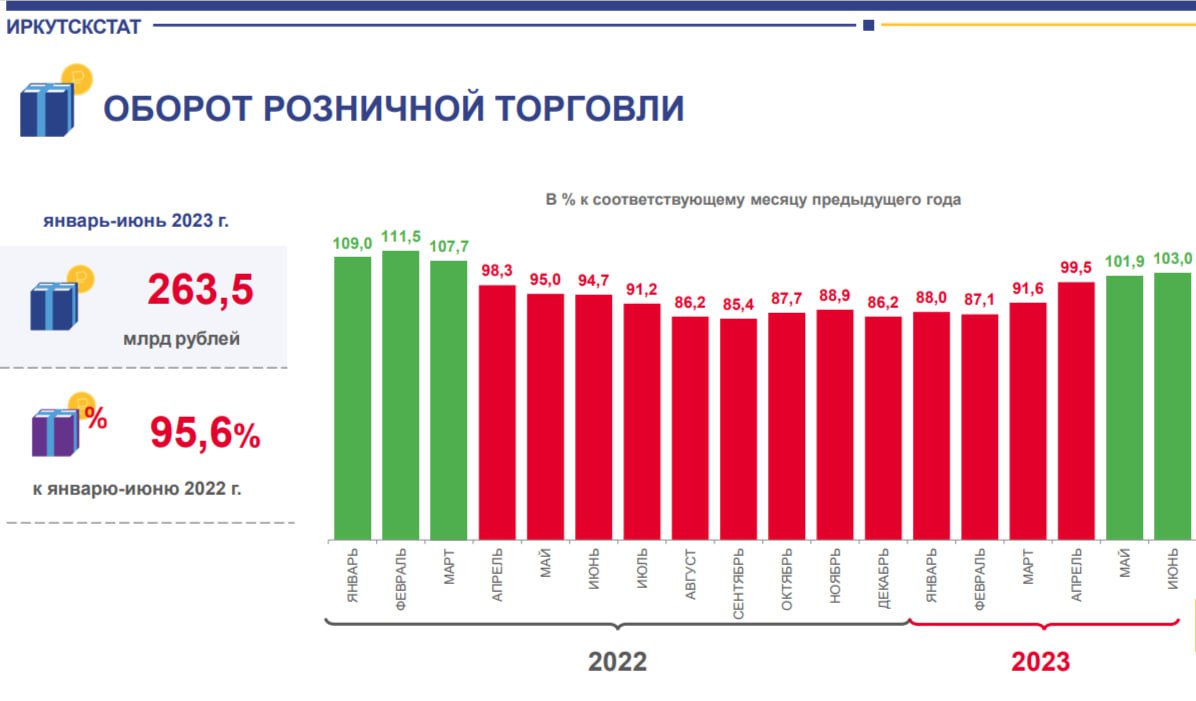 ИРКУТСКСТАТ

ОБОРОТ РОЗНИЧНОЙ ТОРГОВЛИ

январь-июнь 2023 г.

263,5

млрд рублей

%

95,6%

к январю-июню 2022 г.

В % к соответствующему месяцу предыдущего года

109,0 111,5 107,7 98,3 95,0 94,7 91,2 86,2 85,4 87,7 88,9 86,2 88,0 87,1 91,6 99,5 101,9 103,0

ЯНВАРЬ ФЕВРАЛЬ МАРТ АПРЕЛЬ МАЙ ИЮНЬ ИЮЛЬ АВГУСТ СЕНТЯБРЬ ОКТЯБРЬ НОЯБРЬ ДЕКАБРЬ ЯНВАРЬ ФЕВРАЛЬ МАРТ АПРЕЛЬ МАЙ ИЮНЬ

2022

2023